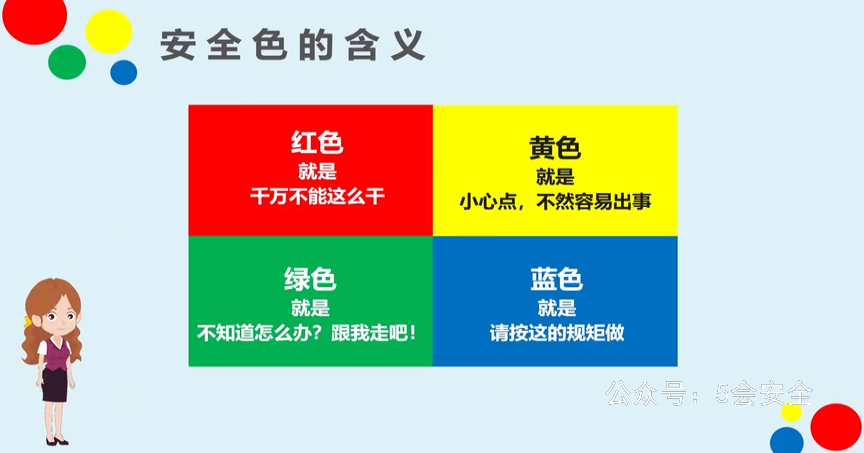 安全色的含义

红色
就是
千万不能这么干

黄色
就是
小心点，不然容易出事

绿色
就是
不知道怎么办？跟我走吧！

蓝色
就是
请按这的规矩做

公众号：5会安全